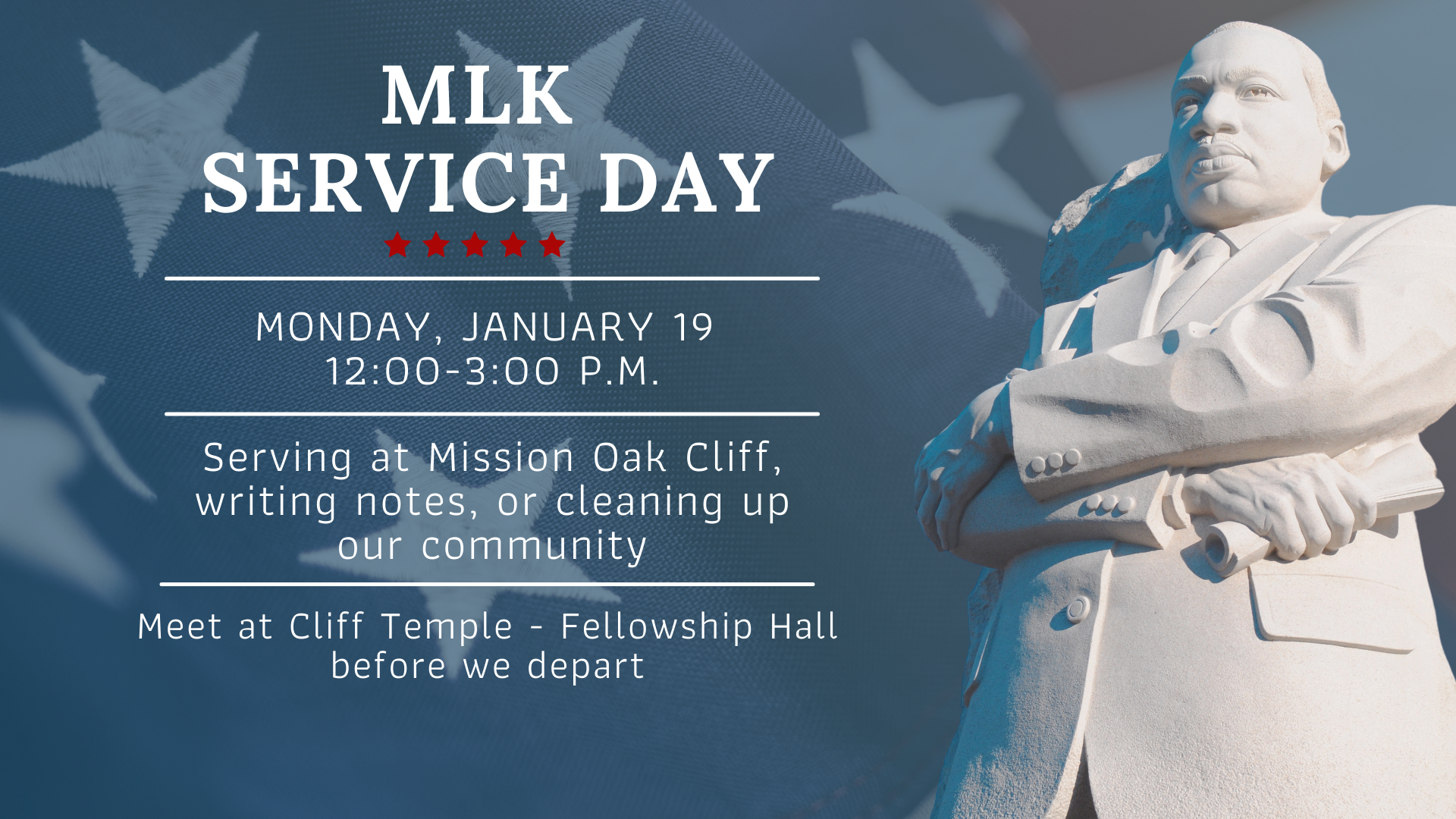 MLK
SERVICE DAY

MONDAY, JANUARY 19
12:00-3:00 P.M.

Serving at Mission Oak Cliff, writing notes, or cleaning up our community

Meet at Cliff Temple - Fellowship Hall before we depart